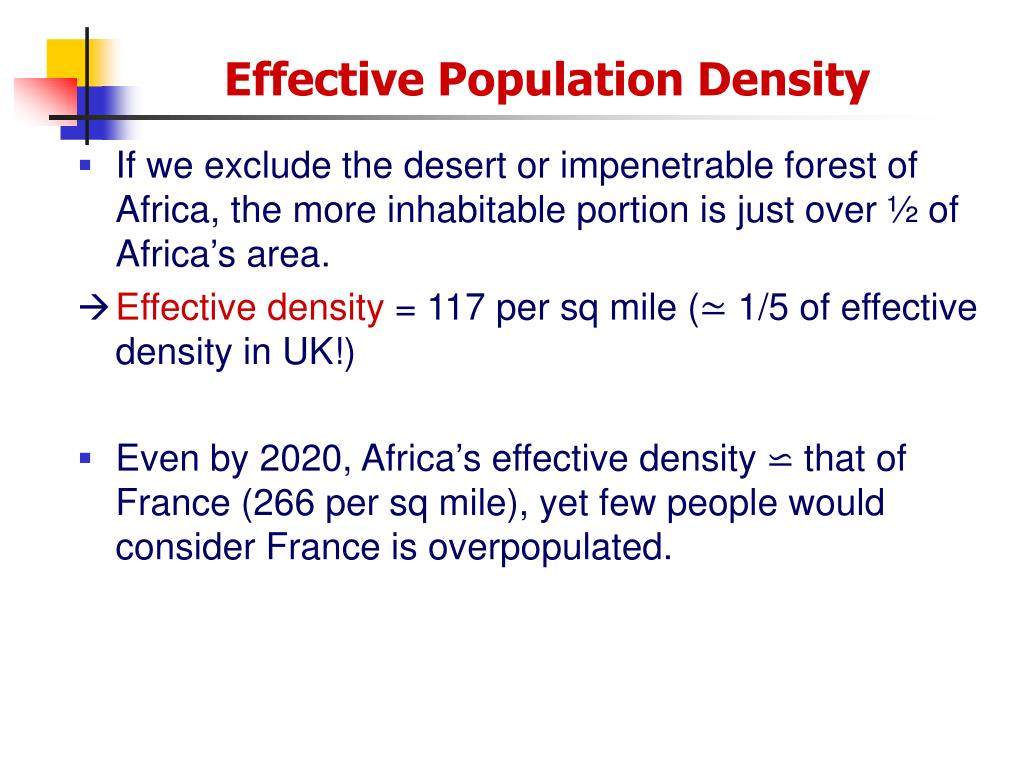 Effective Population Density

▪ If we exclude the desert or impenetrable forest of Africa, the more inhabitable portion is just over ½ of Africa's area.

→ Effective density = 117 per sq mile ($\simeq$ 1/5 of effective density in UK!)

▪ Even by 2020, Africa's effective density $\backsimeq$ that of France (266 per sq mile), yet few people would consider France is overpopulated.